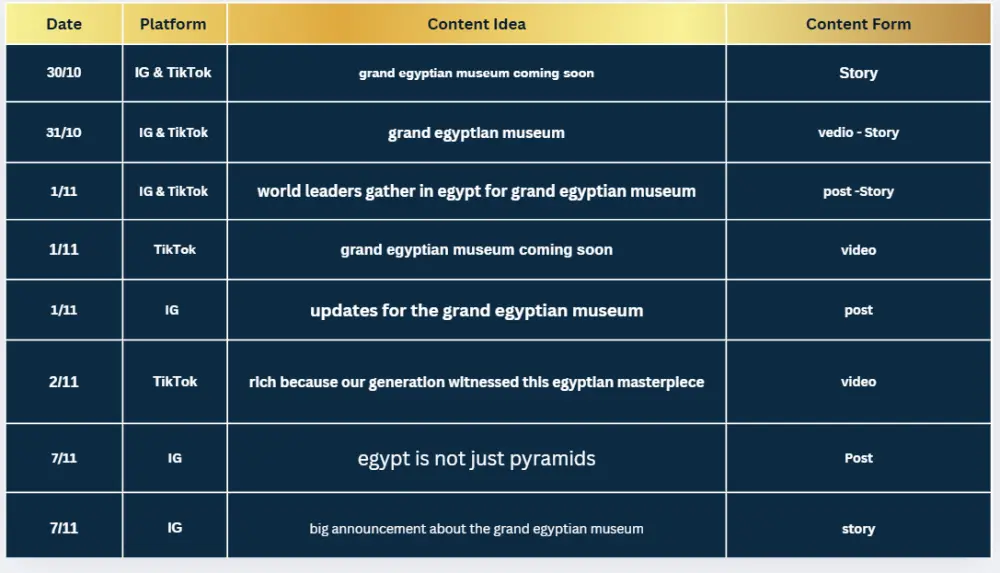 | Date | Platform | Content Idea | Content Form |
|---|---|---|---|
| 30/10 | IG & TikTok | grand egyptian museum coming soon | Story |
| 31/10 | IG & TikTok | grand egyptian museum | vedio - Story |
| 1/11 | IG & TikTok | world leaders gather in egypt for grand egyptian museum | post -Story |
| 1/11 | TikTok | grand egyptian museum coming soon | video |
| 1/11 | IG | updates for the grand egyptian museum | post |
| 2/11 | TikTok | rich because our generation witnessed this egyptian masterpiece | video |
| 7/11 | IG | egypt is not just pyramids | Post |
| 7/11 | IG | big announcement about the grand egyptian museum | story |